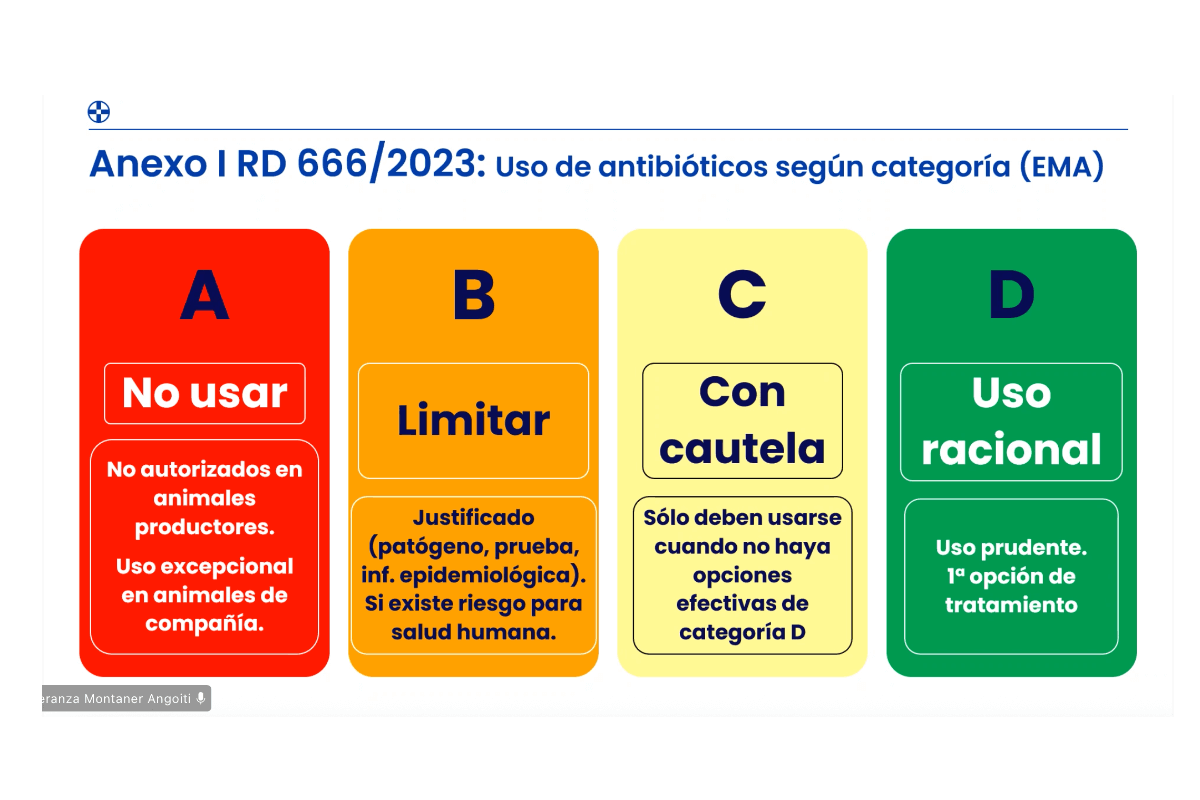 Anexo I RD 666/2023: Uso de antibióticos según categoría (EMA)

A

No usar

No autorizados en animales productores.

Uso excepcional en animales de compañía.

B

Limitar

Justificado (patógeno, prueba, inf. epidemiológica). Si existe riesgo para salud humana.

C

Con cautela

Sólo deben usarse cuando no haya opciones efectivas de categoría D

D

Uso racional

Uso prudente. 1ª opción de tratamiento

eranza Montaner Angoiti